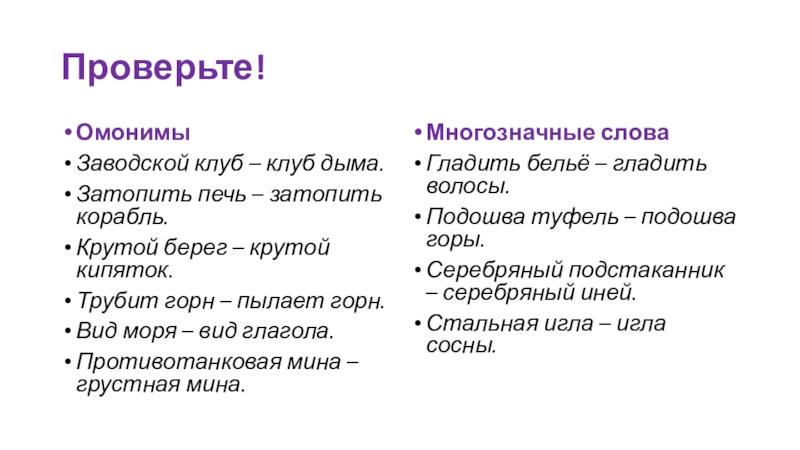 Проверьте!

• Омонимы
• Заводской клуб – клуб дыма.
• Затопить печь – затопить корабль.
• Крутой берег – крутой кипяток.
• Трубит горн – пылает горн.
• Вид моря – вид глагола.
• Противотанковая мина – грустная мина.

• Многозначные слова
• Гладить бельё – гладить волосы.
• Подошва туфель – подошва горы.
• Серебряный подстаканник – серебряный иней.
• Стальная игла – игла сосны.